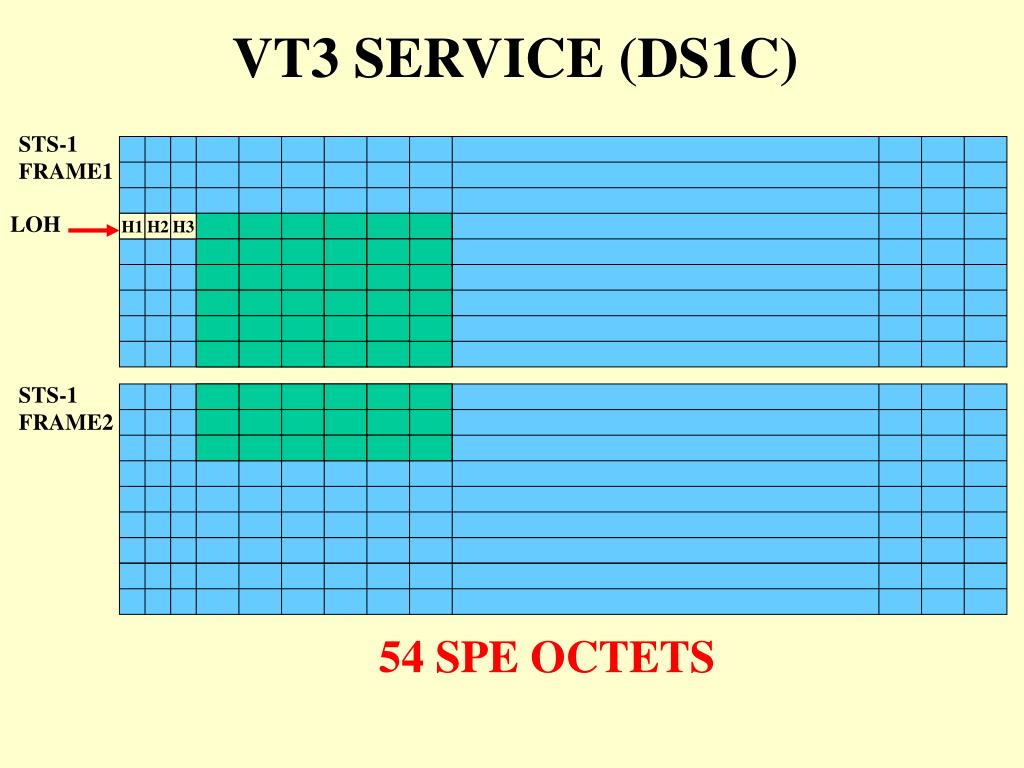 VT3 SERVICE (DS1C)

STS-1
FRAME1

LOH

H1 H2 H3

STS-1
FRAME2

54 SPE OCTETS